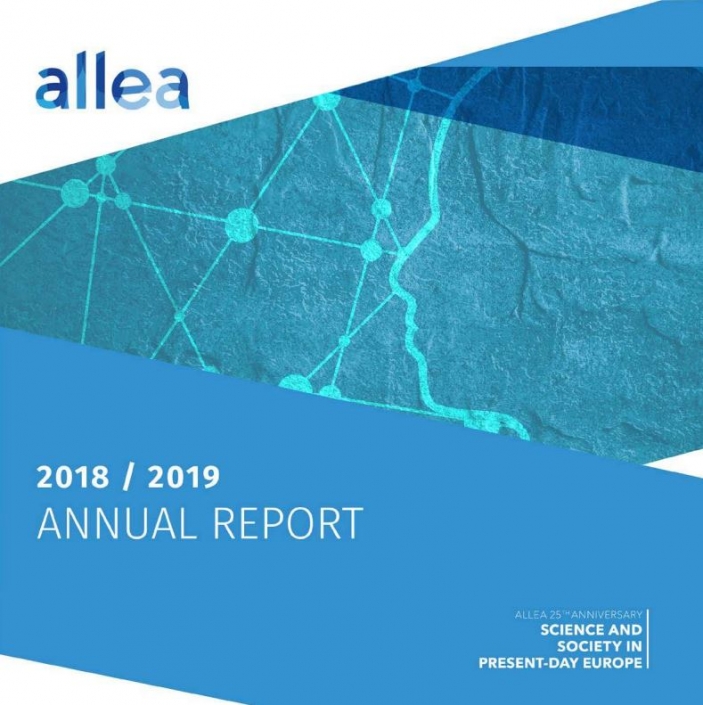 allea

2018 / 2019
ANNUAL REPORT

ALLEA 25TH ANNIVERSARY
SCIENCE AND SOCIETY IN PRESENT-DAY EUROPE